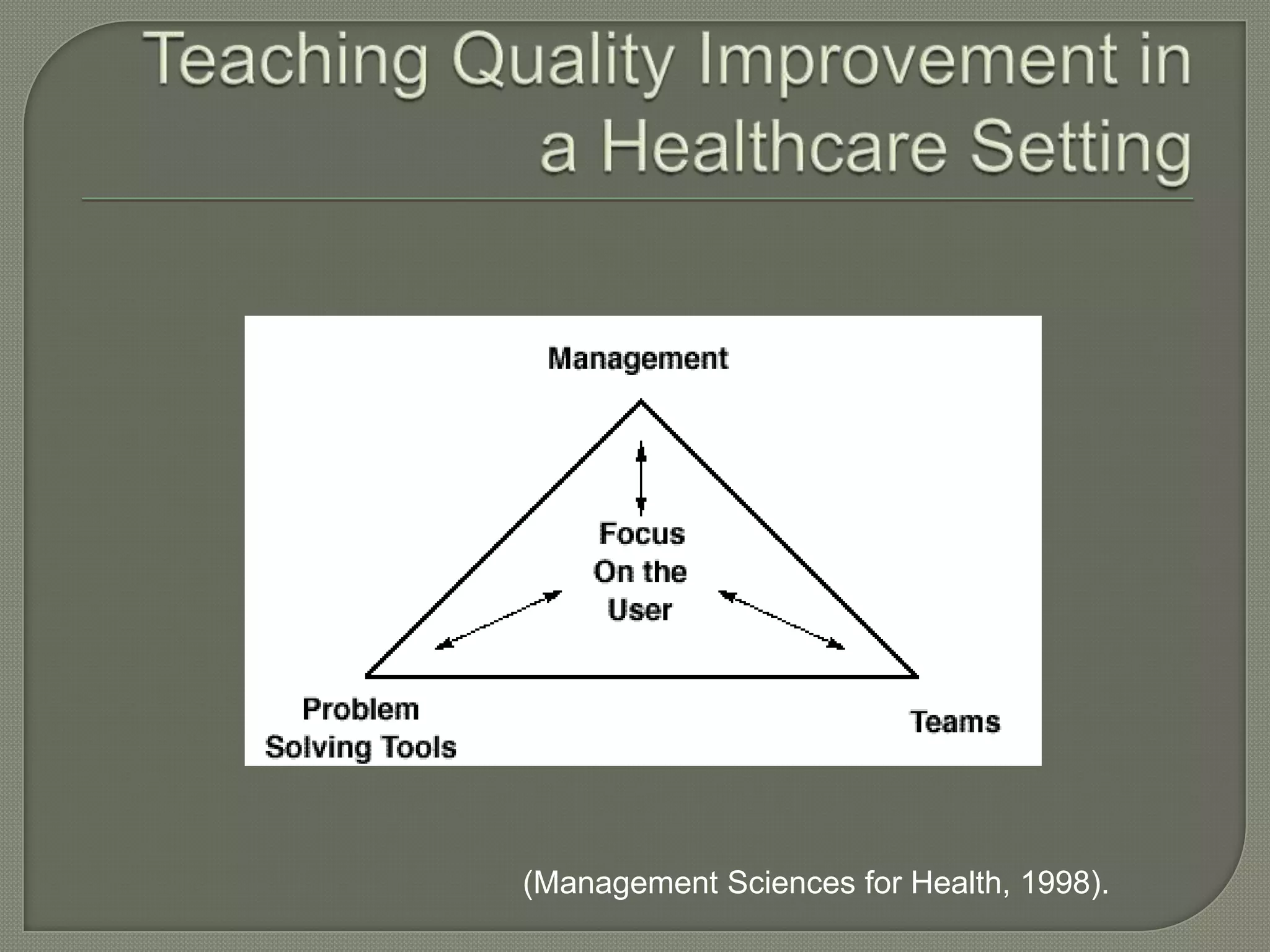 Teaching Quality Improvement in a Healthcare Setting

Management

Focus On the User

Problem Solving Tools

Teams

(Management Sciences for Health, 1998).